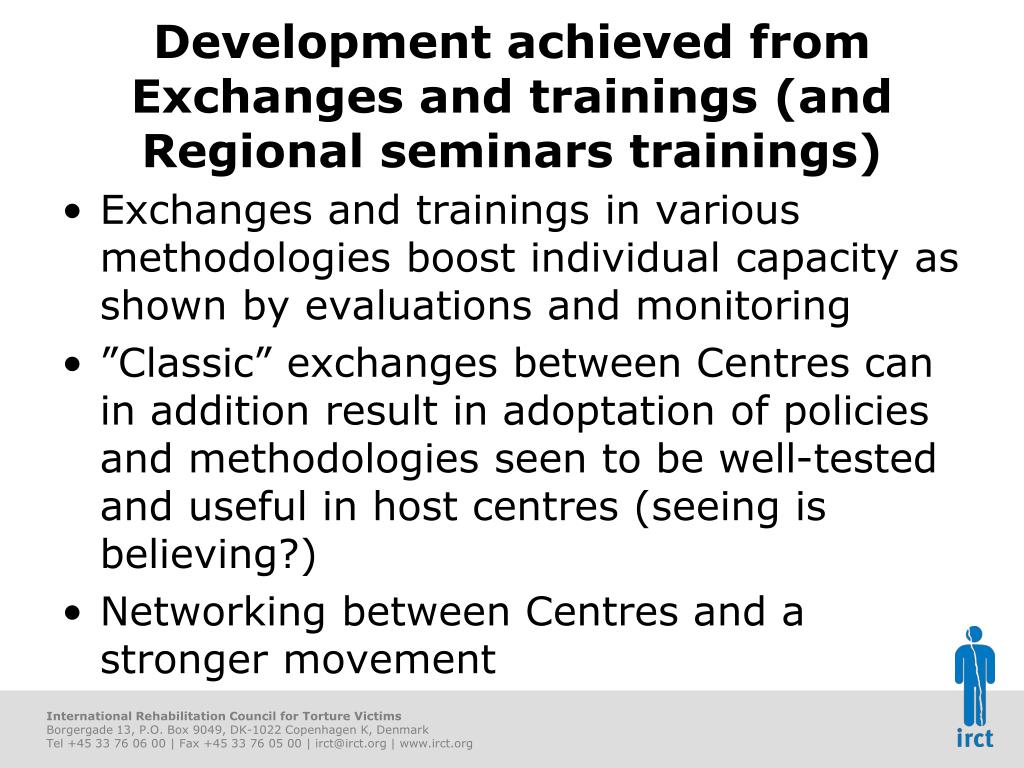 Development achieved from Exchanges and trainings (and Regional seminars trainings)

• Exchanges and trainings in various methodologies boost individual capacity as shown by evaluations and monitoring
• ”Classic” exchanges between Centres can in addition result in adoptation of policies and methodologies seen to be well-tested and useful in host centres (seeing is believing?)
• Networking between Centres and a stronger movement

International Rehabilitation Council for Torture Victims
Borgergade 13, P.O. Box 9049, DK-1022 Copenhagen K, Denmark
Tel +45 33 76 06 00 | Fax +45 33 76 05 00 | irct@irct.org | www.irct.org

irct